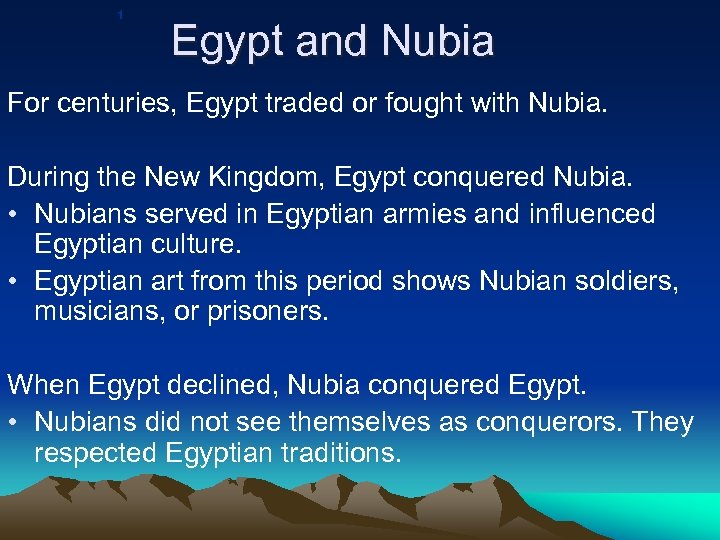 1

Egypt and Nubia

For centuries, Egypt traded or fought with Nubia.

During the New Kingdom, Egypt conquered Nubia.
• Nubians served in Egyptian armies and influenced Egyptian culture.
• Egyptian art from this period shows Nubian soldiers, musicians, or prisoners.

When Egypt declined, Nubia conquered Egypt.
• Nubians did not see themselves as conquerors. They respected Egyptian traditions.